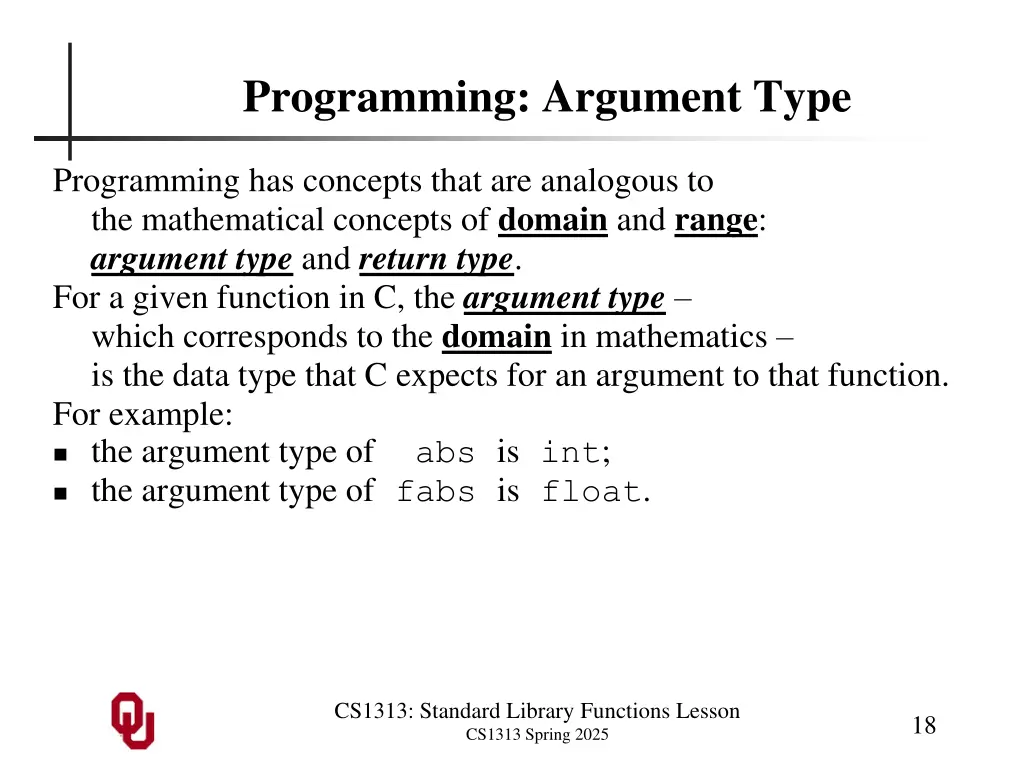 Programming: Argument Type

Programming has concepts that are analogous to the mathematical concepts of domain and range: argument type and return type.

For a given function in C, the argument type – which corresponds to the domain in mathematics – is the data type that C expects for an argument to that function.

For example:
- the argument type of abs is int;
- the argument type of fabs is float.

CS1313: Standard Library Functions Lesson
CS1313 Spring 2025

18